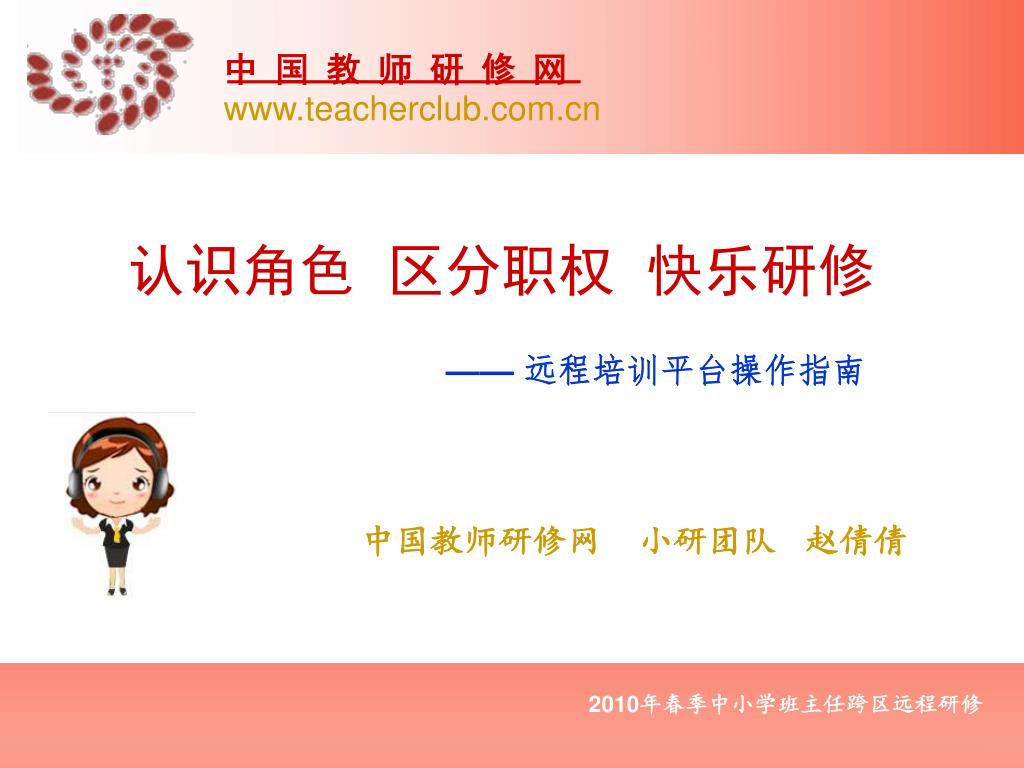 中 国 教 师 研 修 网
www.teacherclub.com.cn

认识角色 区分职权 快乐研修

—— 远程培训平台操作指南

中国教师研修网 小研团队 赵倩倩

2010年春季中小学班主任跨区远程研修